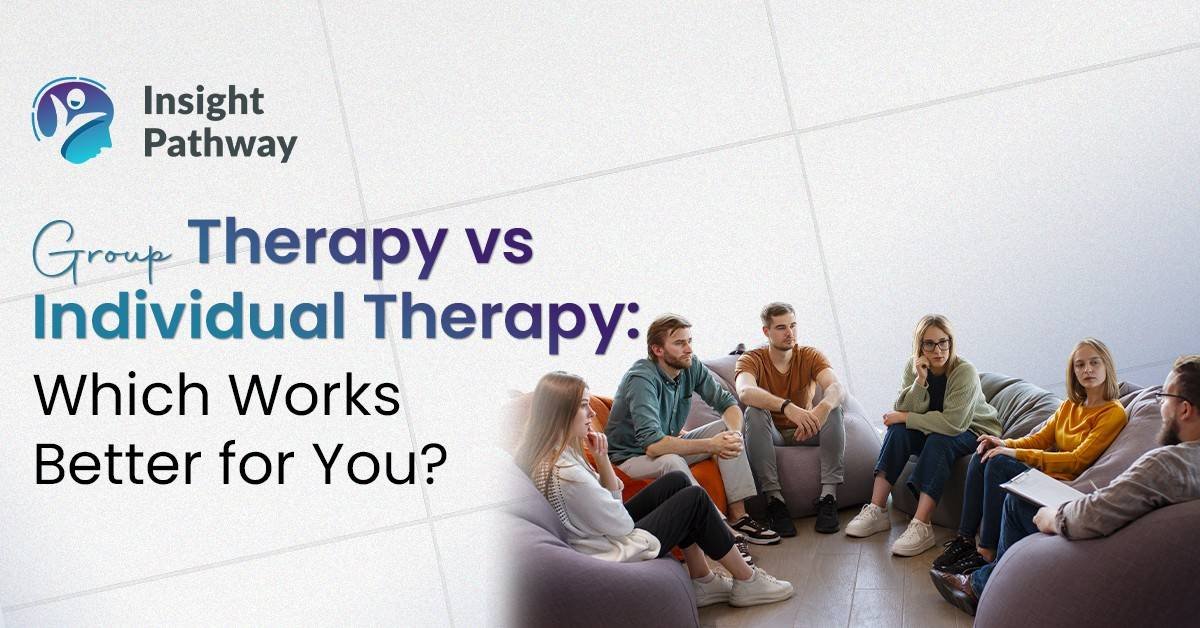 Insight Pathway

Group Therapy vs Individual Therapy: Which Works Better for You?